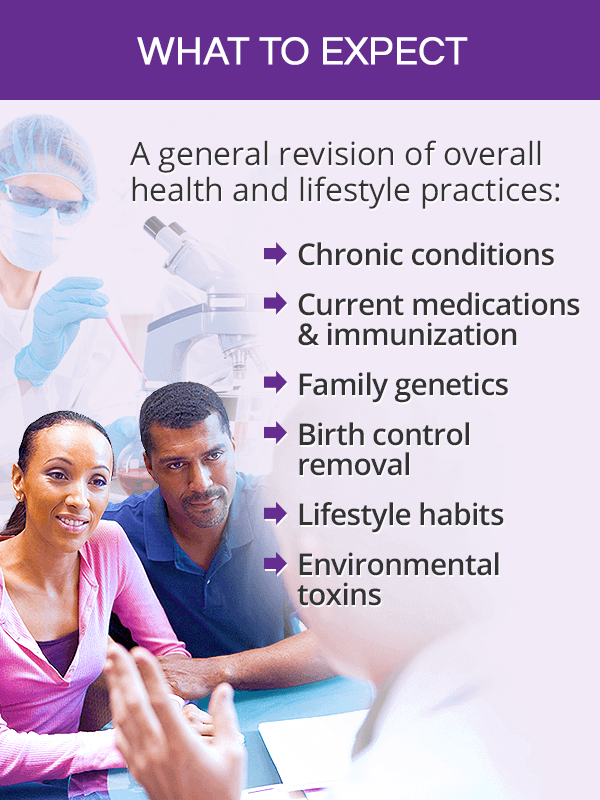 WHAT TO EXPECT

A general revision of overall health and lifestyle practices:

Chronic conditions

Current medications & immunization

Family genetics

Birth control removal

Lifestyle habits

Environmental toxins